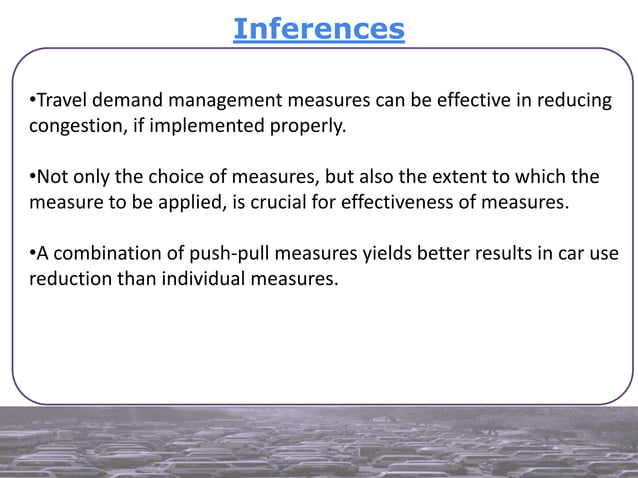 Inferences

•Travel demand management measures can be effective in reducing congestion, if implemented properly.

•Not only the choice of measures, but also the extent to which the measure to be applied, is crucial for effectiveness of measures.

•A combination of push-pull measures yields better results in car use reduction than individual measures.